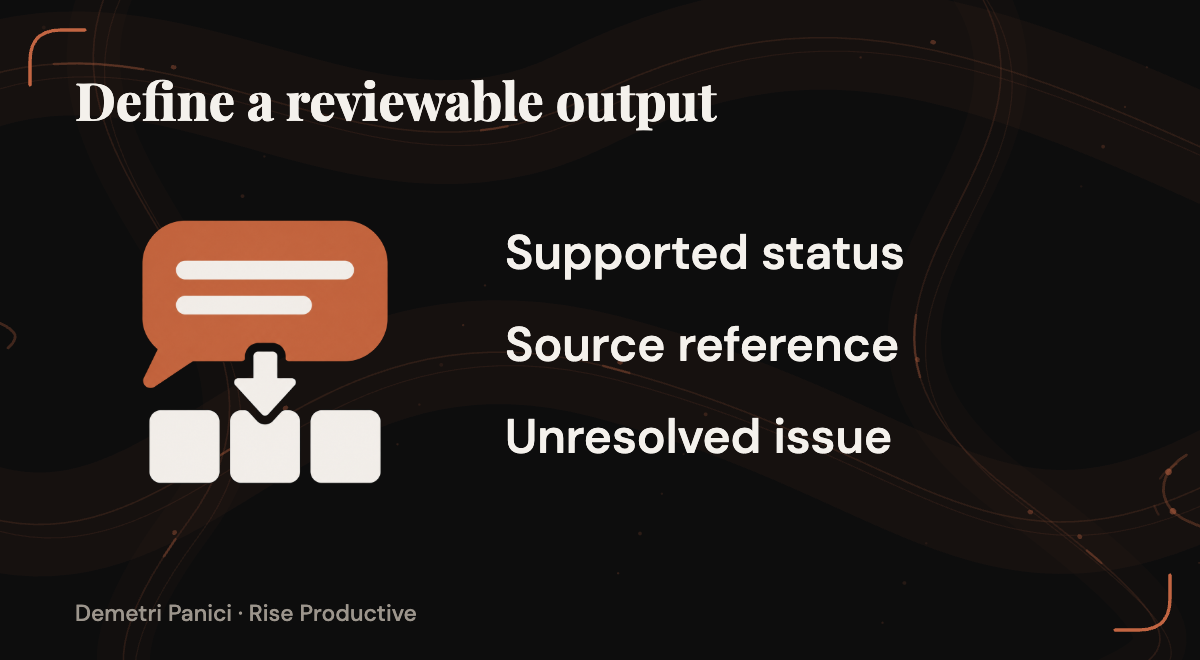 Define a reviewable output

Supported status

Source reference

Unresolved issue

Demetri Panici · Rise Productive